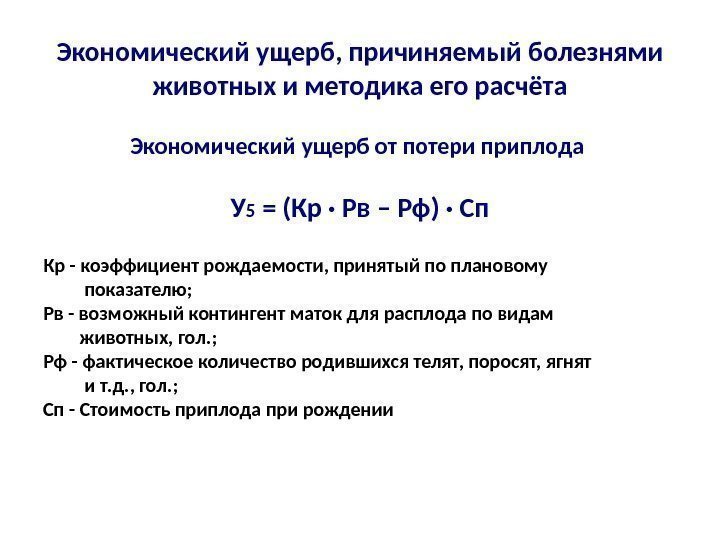 Экономический ущерб, причиняемый болезнями животных и методика его расчёта

Экономический ущерб от потери приплода

$У_5 = (Кр \cdot Рв - Рф) \cdot Сп$

Кр - коэффициент рождаемости, принятый по плановому показателю;
Рв - возможный контингент маток для расплода по видам животных, гол.;
Рф - фактическое количество родившихся телят, поросят, ягнят и т.д., гол.;
Сп - Стоимость приплода при рождении